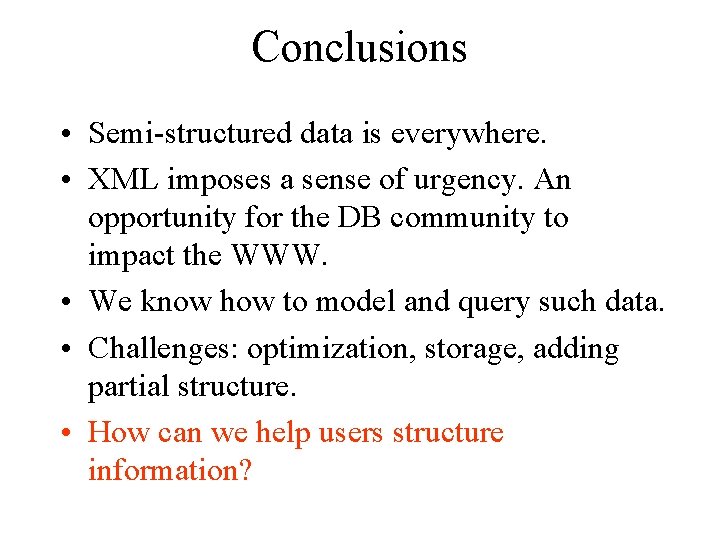 Conclusions

• Semi-structured data is everywhere.
• XML imposes a sense of urgency. An opportunity for the DB community to impact the WWW.
• We know how to model and query such data.
• Challenges: optimization, storage, adding partial structure.
• How can we help users structure information?